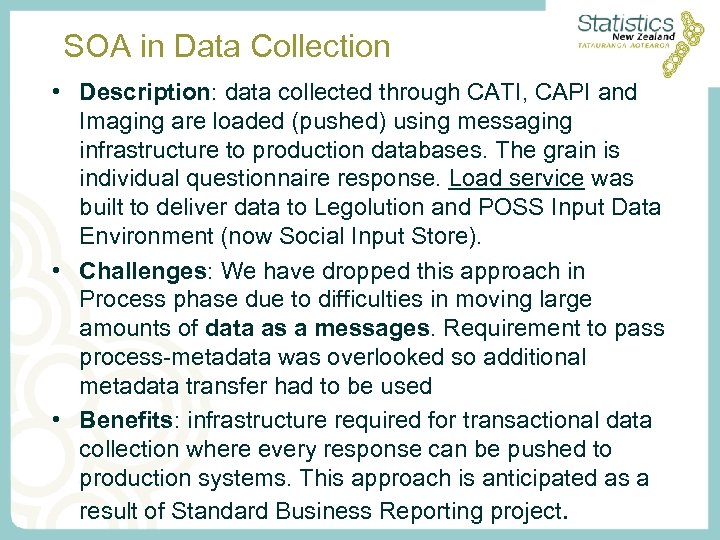 Statistics
New Zealand
TATAURANGA AOTEAROA

SOA in Data Collection

• Description: data collected through CATI, CAPI and Imaging are loaded (pushed) using messaging infrastructure to production databases. The grain is individual questionnaire response. Load service was built to deliver data to Legolution and POSS Input Data Environment (now Social Input Store).

• Challenges: We have dropped this approach in Process phase due to difficulties in moving large amounts of data as a messages. Requirement to pass process-metadata was overlooked so additional metadata transfer had to be used

• Benefits: infrastructure required for transactional data collection where every response can be pushed to production systems. This approach is anticipated as a result of Standard Business Reporting project.